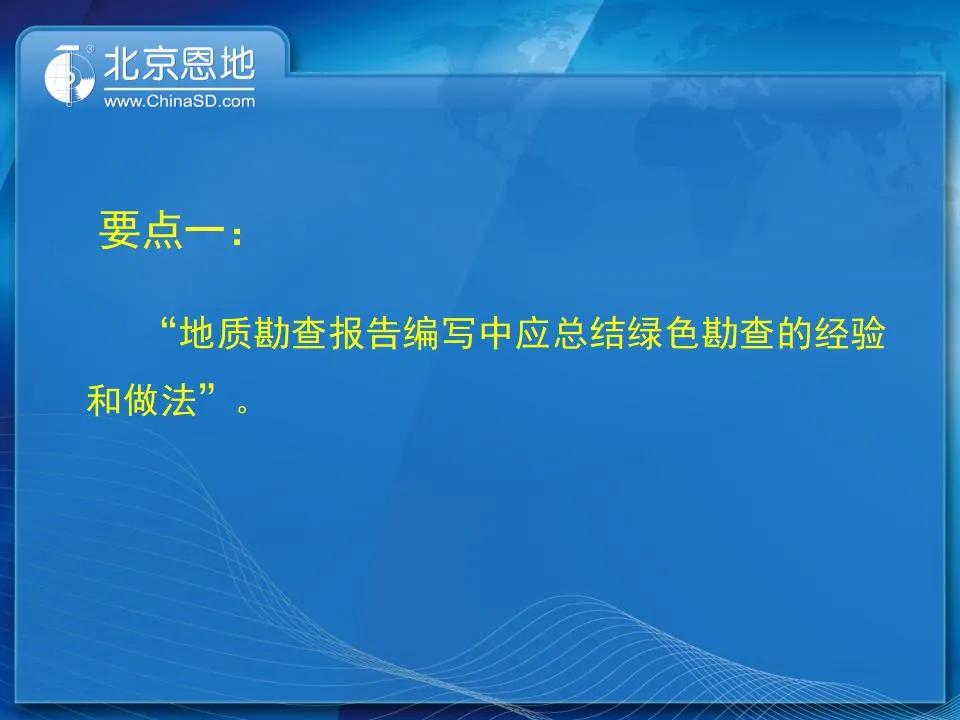 北京恩地
www.ChinaSD.com

要点一：

“地质勘查报告编写中应总结绿色勘查的经验和做法”。